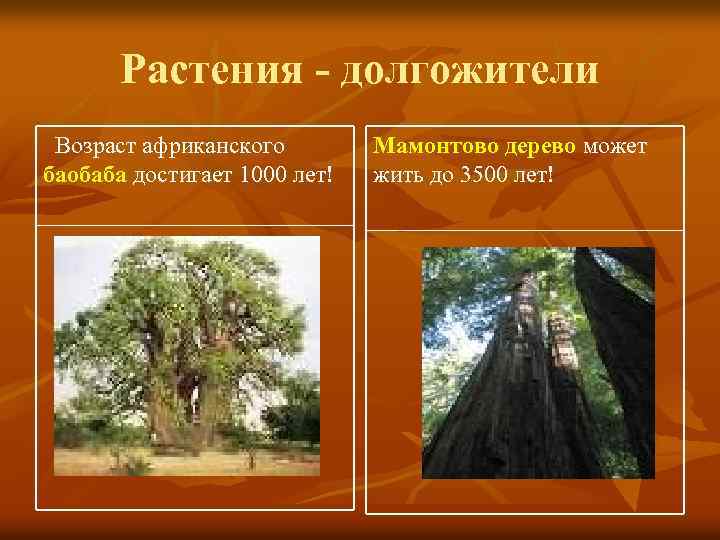 Растения - долгожители

Возраст африканского баобаба достигает 1000 лет!

Мамонтово дерево может жить до 3500 лет!